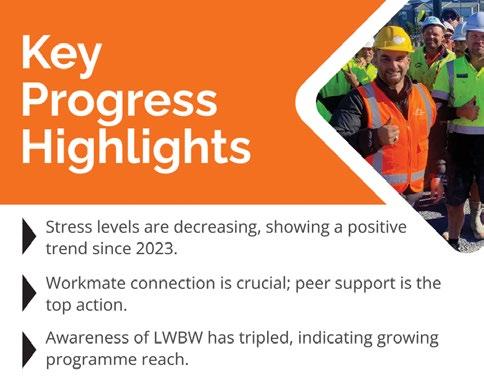 Key Progress Highlights

Stress levels are decreasing, showing a positive trend since 2023.

Workmate connection is crucial; peer support is the top action.

Awareness of LWBW has tripled, indicating growing programme reach.